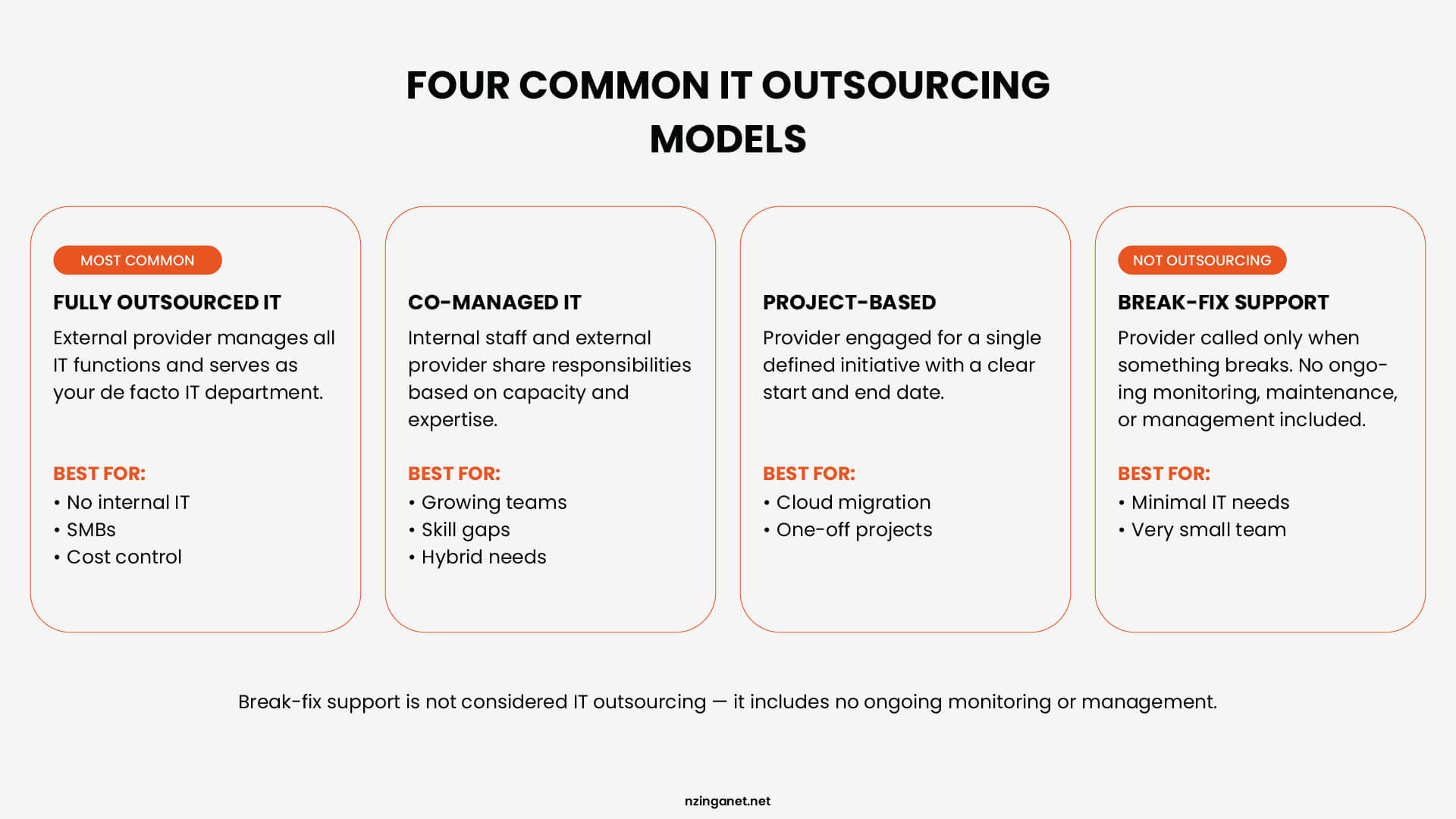 FOUR COMMON IT OUTSOURCING MODELS

MOST COMMON

FULLY OUTSOURCED IT

External provider manages all IT functions and serves as your de facto IT department.

BEST FOR:
• No internal IT
• SMBs
• Cost control

CO-MANAGED IT

Internal staff and external provider share responsibilities based on capacity and expertise.

BEST FOR:
• Growing teams
• Skill gaps
• Hybrid needs

PROJECT-BASED

Provider engaged for a single defined initiative with a clear start and end date.

BEST FOR:
• Cloud migration
• One-off projects

NOT OUTSOURCING

BREAK-FIX SUPPORT

Provider called only when something breaks. No ongoing monitoring, maintenance, or management included.

BEST FOR:
• Minimal IT needs
• Very small team

Break-fix support is not considered IT outsourcing — it includes no ongoing monitoring or management.

nzinganet.net